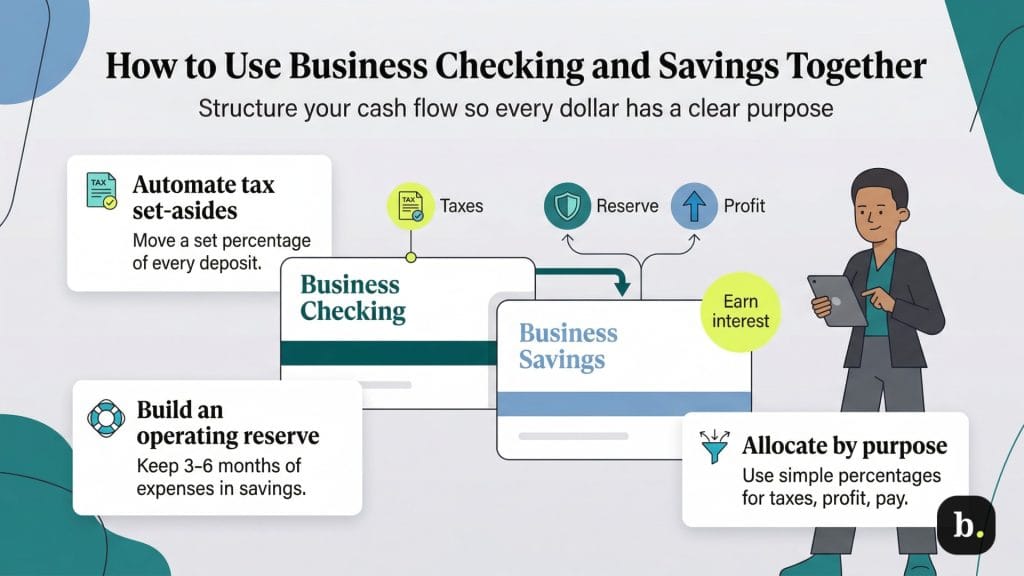 How to Use Business Checking and Savings Together

Structure your cash flow so every dollar has a clear purpose

TAX

Automate tax set-asides

Move a set percentage of every deposit.

TAX

Taxes

Reserve

Profit

Business Checking

Business Savings

Earn interest

Build an operating reserve

Keep 3–6 months of expenses in savings.

Allocate by purpose

Use simple percentages for taxes, profit, pay.

b.